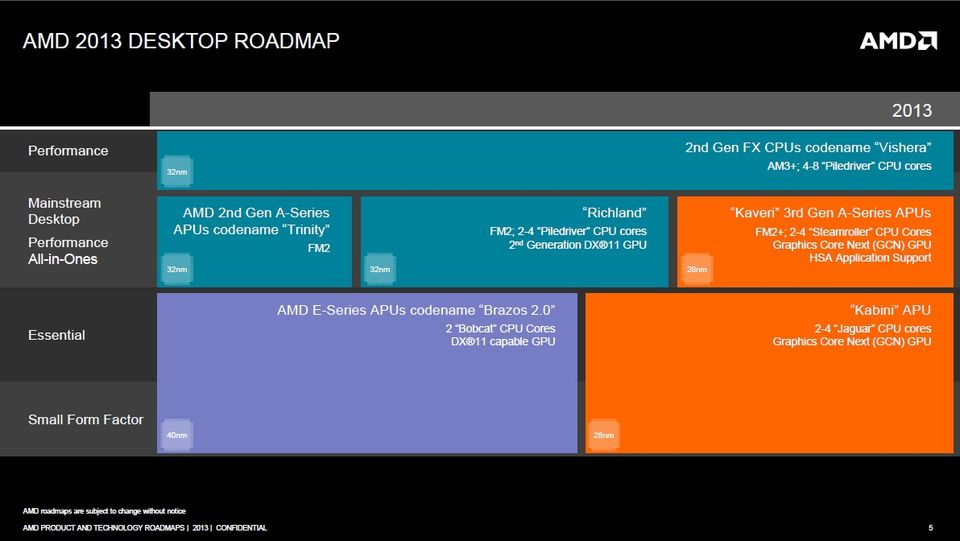 AMD 2013 DESKTOP ROADMAP

AMD

2013

Performance

2nd Gen FX CPUs codename "Vishera"
AM3+; 4-8 "Piledriver" CPU cores

32nm

Mainstream Desktop

Performance All-in-Ones

AMD 2nd Gen A-Series APUs codename "Trinity"
FM2

32nm

"Richland"
FM2; 2-4 "Piledriver" CPU cores
2$^{nd}$ Generation DX®11 GPU

32nm

"Kaveri" 3rd Gen A-Series APUs
FM2+; 2-4 "Steamroller" CPU Cores
Graphics Core Next (GCN) GPU
HSA Application Support

28nm

Essential

Small Form Factor

AMD E-Series APUs codename "Brazos 2.0"
2 "Bobcat" CPU Cores
DX®11 capable GPU

40nm

"Kabini" APU
2-4 "Jaguar" CPU cores
Graphics Core Next (GCN) GPU

28nm

AMD roadmaps are subject to change without notice

AMD PRODUCT AND TECHNOLOGY ROADMAPS | 2013 | CONFIDENTIAL

5